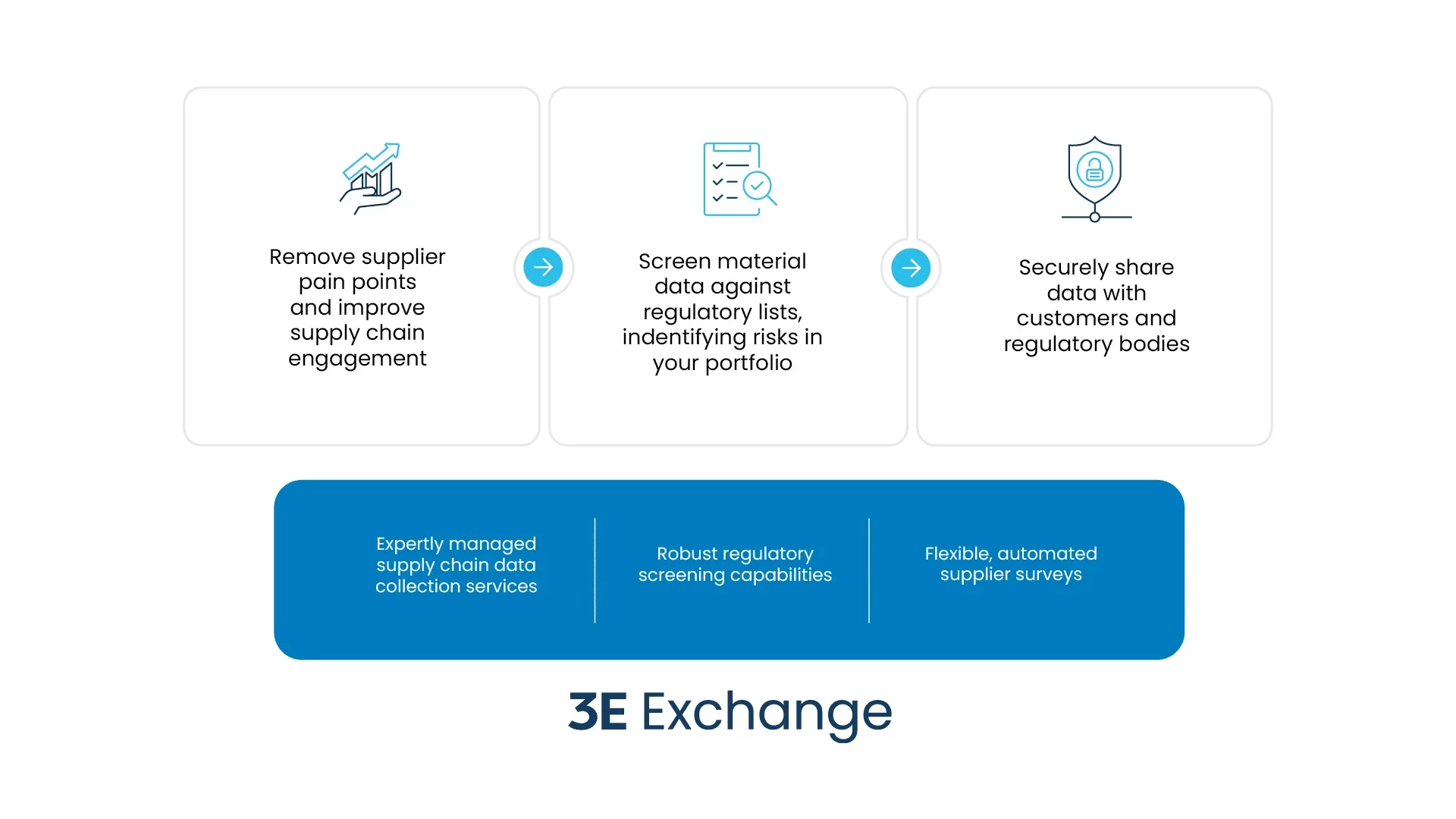 Remove supplier pain points and improve supply chain engagement

Screen material data against regulatory lists, indentifying risks in your portfolio

Securely share data with customers and regulatory bodies

Expertly managed supply chain data collection services

Robust regulatory screening capabilities

Flexible, automated supplier surveys

3E Exchange